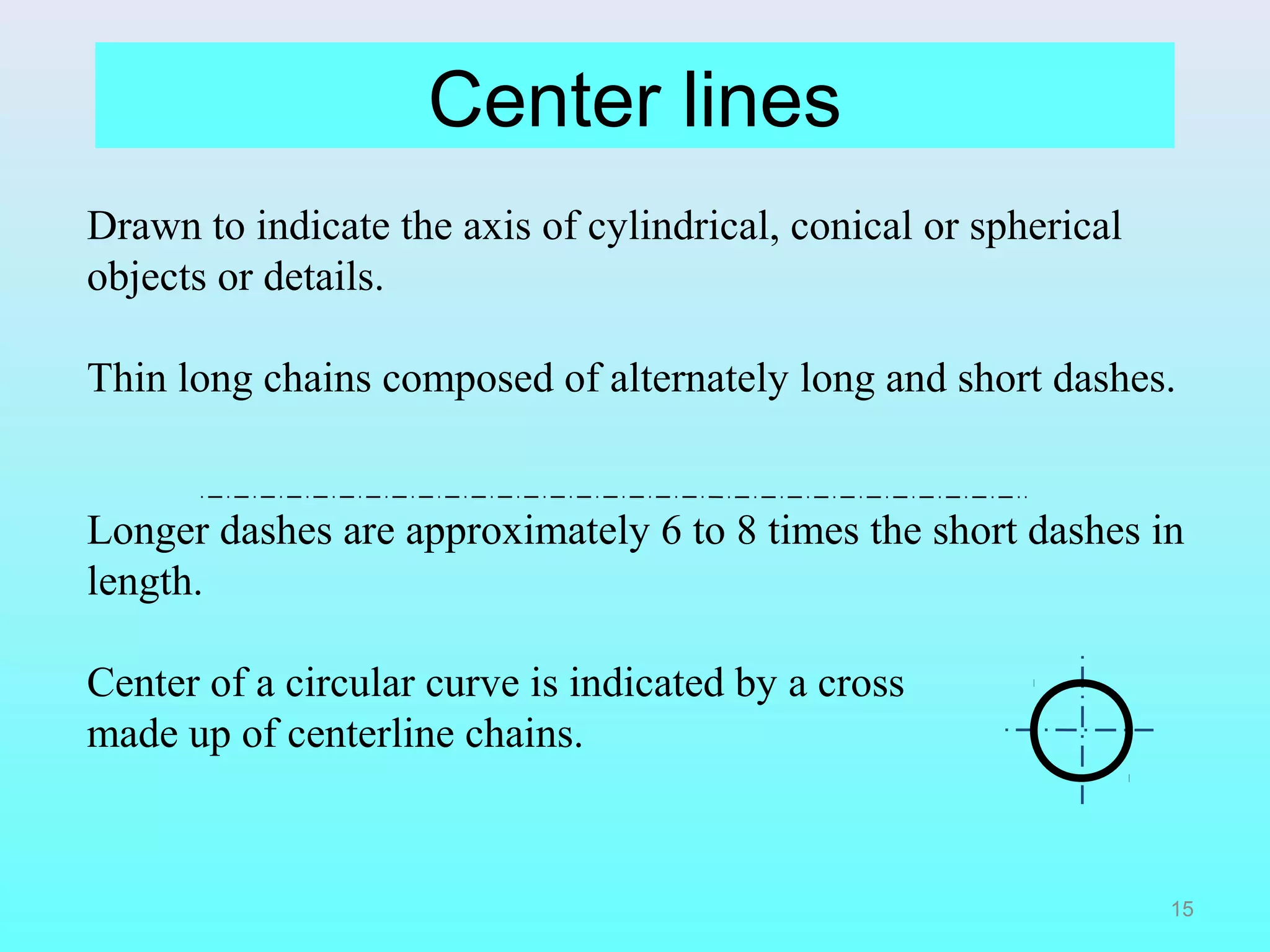 Center lines

Drawn to indicate the axis of cylindrical, conical or spherical objects or details.

Thin long chains composed of alternately long and short dashes.

Longer dashes are approximately 6 to 8 times the short dashes in length.

Center of a circular curve is indicated by a cross made up of centerline chains.

15